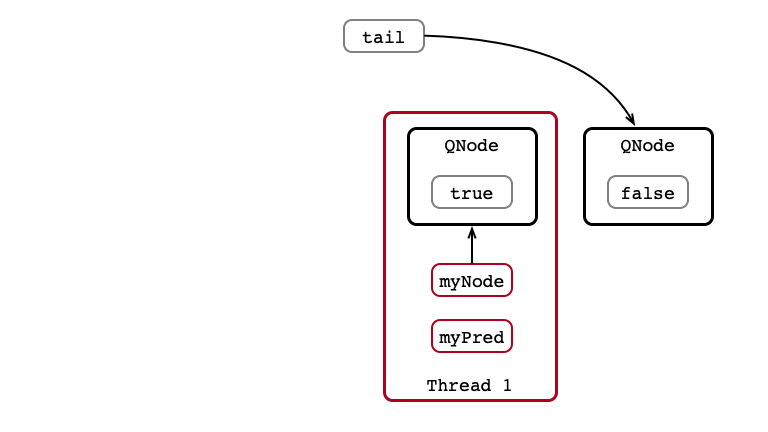 tail

QNode

true

myNode

myPred

Thread 1

QNode

false